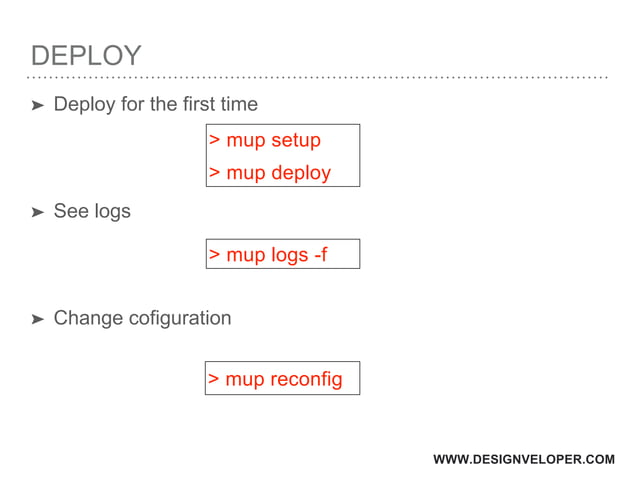 DEPLOY

➤ Deploy for the first time

> mup setup
> mup deploy

➤ See logs

> mup logs -f

➤ Change cofiguration

> mup reconfig

WWW.DESIGNVELOPER.COM